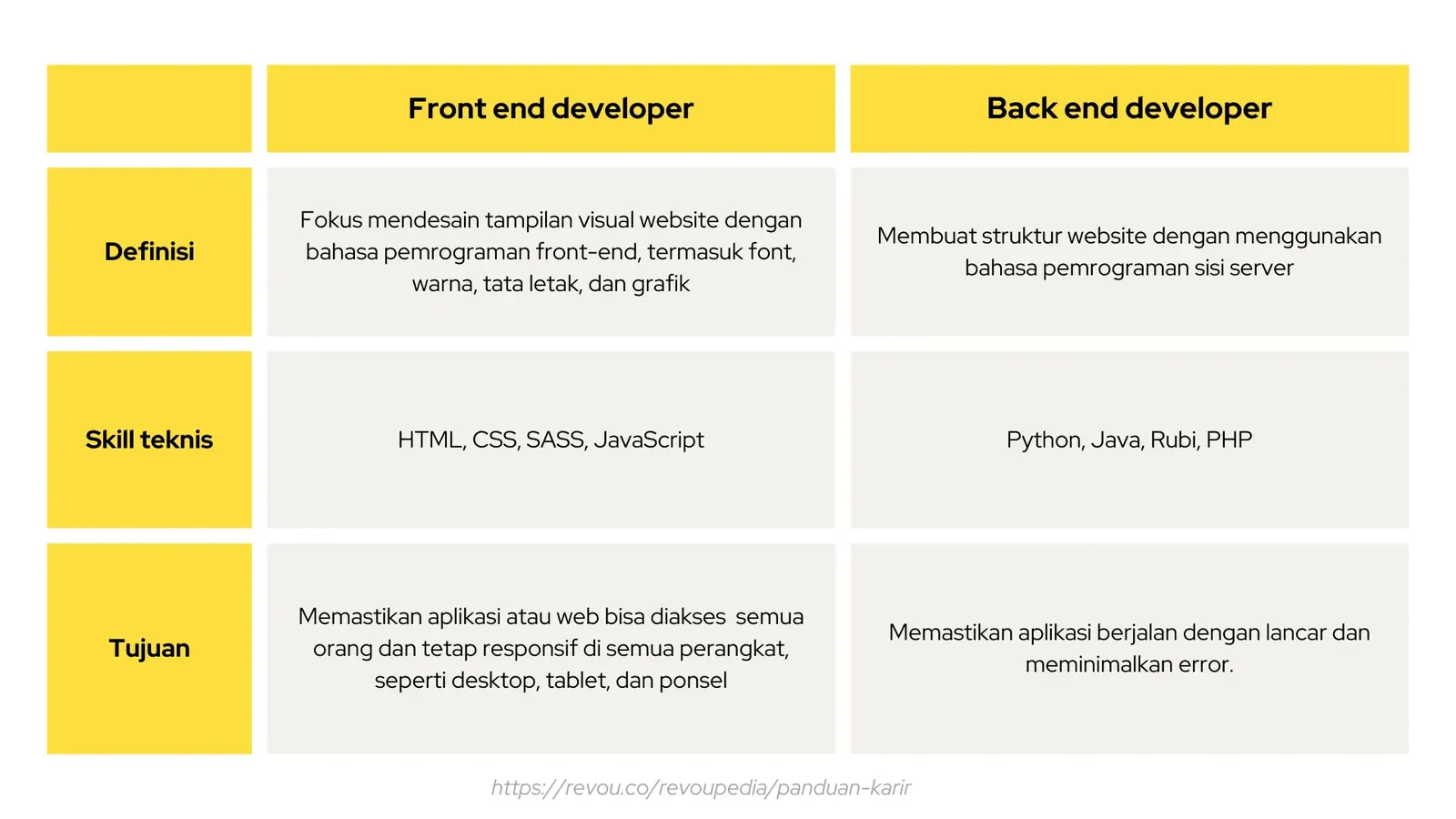 |  | Front end developer | Back end developer |
|---|---|---|
| Definisi | Fokus mendesain tampilan visual website dengan bahasa pemrograman front-end, termasuk font, warna, tata letak, dan grafik | Membuat struktur website dengan menggunakan bahasa pemrograman sisi server |
| Skill teknis | HTML, CSS, SASS, JavaScript | Python, Java, Rubi, PHP |
| Tujuan | Memastikan aplikasi atau web bisa diakses semua orang dan tetap responsif di semua perangkat, seperti desktop, tablet, dan ponsel | Memastikan aplikasi berjalan dengan lancar dan meminimalkan error. |

https://revou.co/revoupedia/panduan-karir